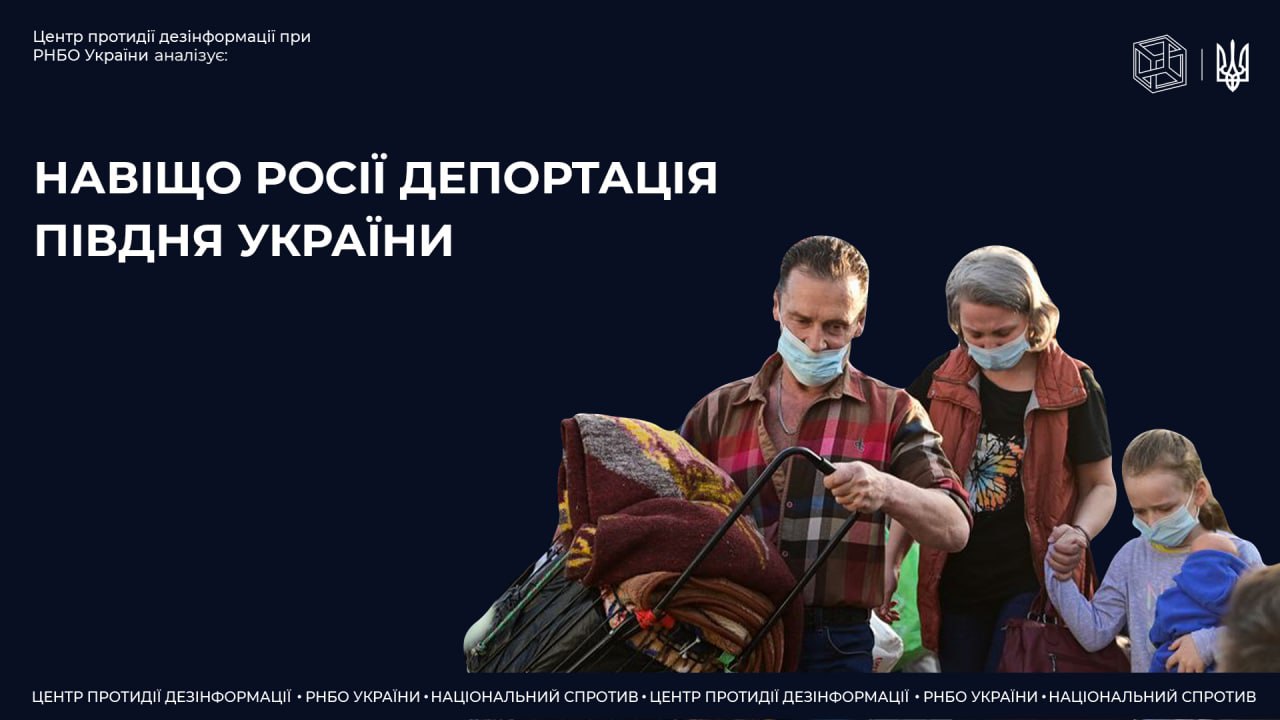 Центр протидії дезінформації при РНБО України аналізує:

НАВІЩО РОСІЇ ДЕПОРТАЦІЯ ПІВДНЯ УКРАЇНИ

ЦЕНТР ПРОТИДІЇ ДЕЗІНФОРМАЦІЇ • РНБО УКРАЇНИ • НАЦІОНАЛЬНИЙ СПРОТИВ • ЦЕНТР ПРОТИДІЇ ДЕЗІНФОРМАЦІЇ • РНБО УКРАЇНИ • НАЦІОНАЛЬНИЙ СПРОТИВ